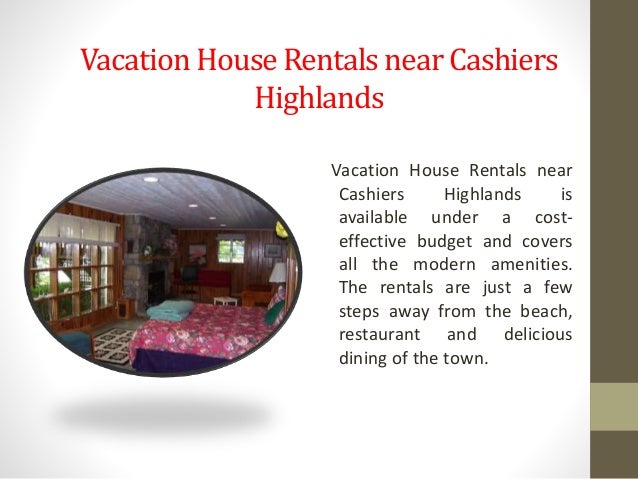 Vacation House Rentals near Cashiers Highlands

Vacation House Rentals near Cashiers Highlands is available under a cost-effective budget and covers all the modern amenities. The rentals are just a few steps away from the beach, restaurant and delicious dining of the town.